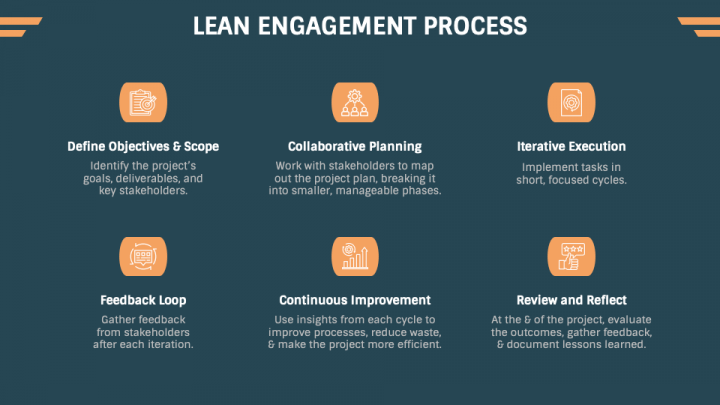 LEAN ENGAGEMENT PROCESS

Define Objectives & Scope
Identify the project's goals, deliverables, and key stakeholders.

Collaborative Planning
Work with stakeholders to map out the project plan, breaking it into smaller, manageable phases.

Iterative Execution
Implement tasks in short, focused cycles.

Feedback Loop
Gather feedback from stakeholders after each iteration.

Continuous Improvement
Use insights from each cycle to improve processes, reduce waste, & make the project more efficient.

Review and Reflect
At the & of the project, evaluate the outcomes, gather feedback, & document lessons learned.